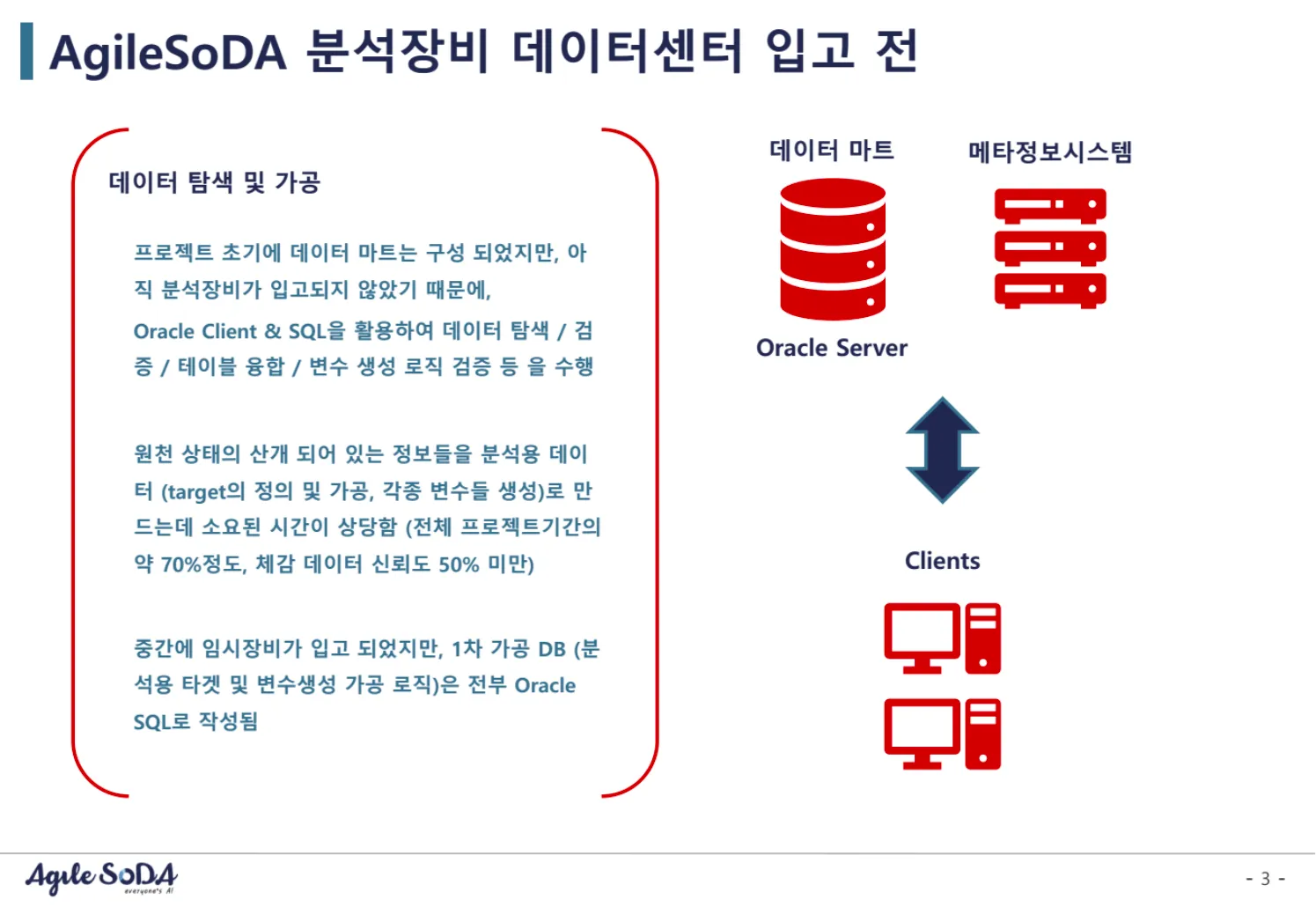 AgileSoDA 분석장비 데이터센터 입고 전

데이터 탐색 및 가공

프로젝트 초기에 데이터 마트는 구성 되었지만, 아직 분석장비가 입고되지 않았기 때문에,
Oracle Client & SQL을 활용하여 데이터 탐색 / 검증 / 테이블 융합 / 변수 생성 로직 검증 등 을 수행

원천 상태의 산개 되어 있는 정보들을 분석용 데이터 (target의 정의 및 가공, 각종 변수들 생성)로 만드는데 소요된 시간이 상당함 (전체 프로젝트기간의 약 70%정도, 체감 데이터 신뢰도 50% 미만)

중간에 임시장비가 입고 되었지만, 1차 가공 DB (분석용 타겟 및 변수생성 가공 로직)은 전부 Oracle SQL로 작성됨

데이터 마트

메타정보시스템

Oracle Server

Clients

Agile SoDA
everyone's AI

- 3 -